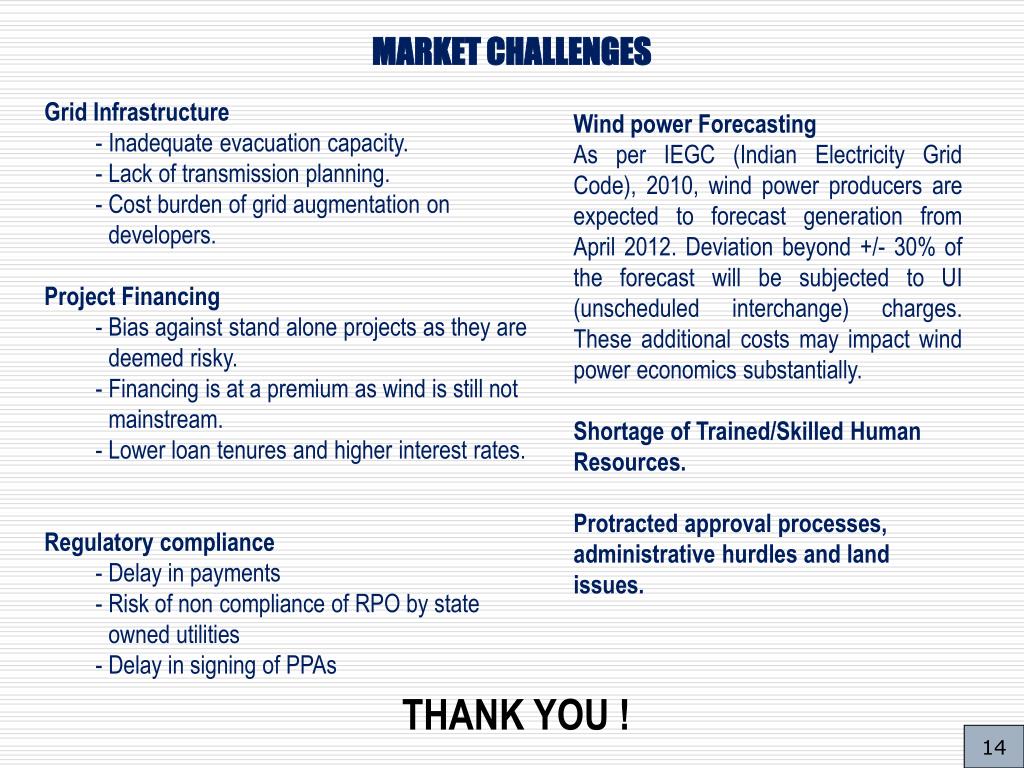 MARKET CHALLENGES

Grid Infrastructure
- Inadequate evacuation capacity.
- Lack of transmission planning.
- Cost burden of grid augmentation on developers.

Project Financing
- Bias against stand alone projects as they are deemed risky.
- Financing is at a premium as wind is still not mainstream.
- Lower loan tenures and higher interest rates.

Regulatory compliance
- Delay in payments
- Risk of non compliance of RPO by state owned utilities
- Delay in signing of PPAs

Wind power Forecasting
As per IEGC (Indian Electricity Grid Code), 2010, wind power producers are expected to forecast generation from April 2012. Deviation beyond +/- 30% of the forecast will be subjected to UI (unscheduled interchange) charges. These additional costs may impact wind power economics substantially.

Shortage of Trained/Skilled Human Resources.

Protracted approval processes, administrative hurdles and land issues.

THANK YOU !

14